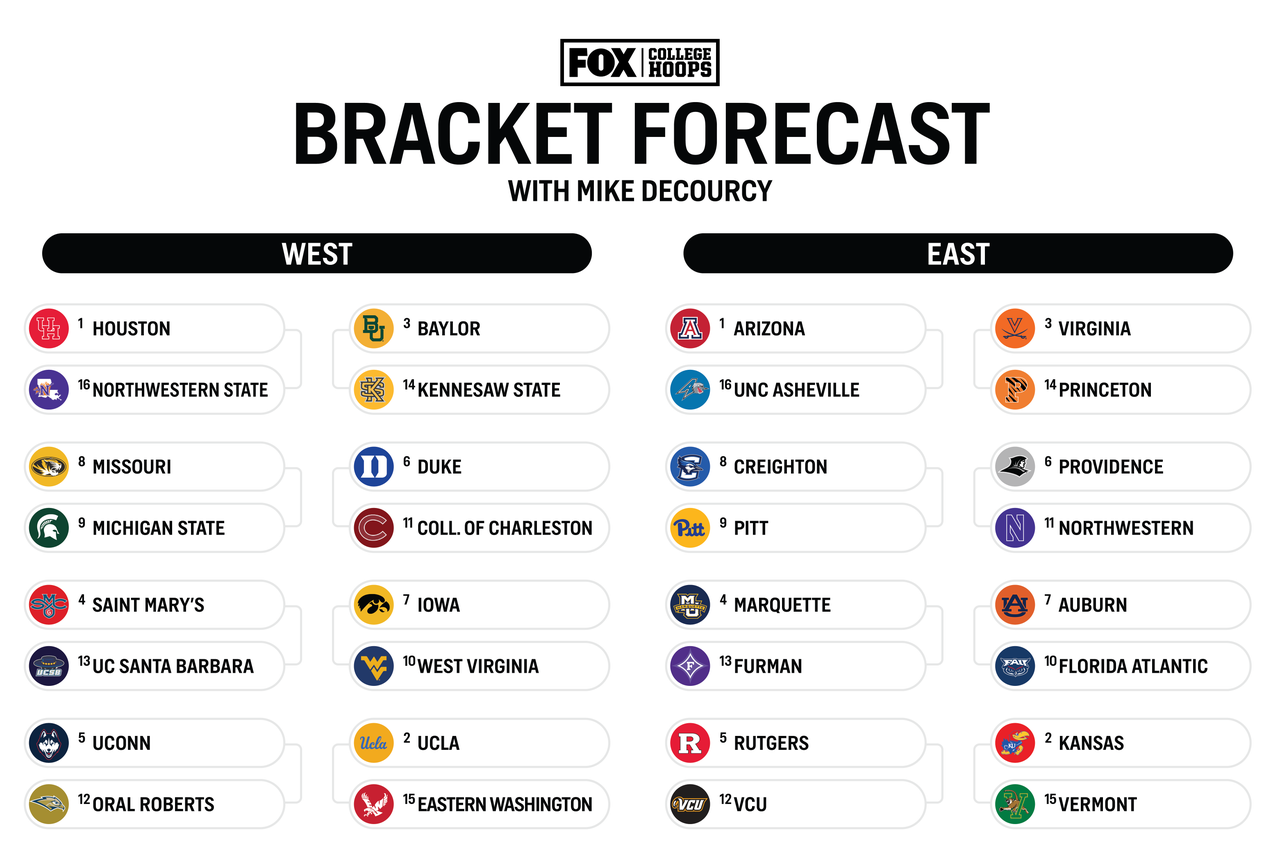 FOX COLLEGE HOOPS

BRACKET FORECAST

WITH MIKE DECOURCY

WEST

1 HOUSTON
16 NORTHWESTERN STATE
8 MISSOURI
9 MICHIGAN STATE
4 SAINT MARY'S
13 UC SANTA BARBARA
5 UCONN
12 ORAL ROBERTS

3 BAYLOR
14 KENNESAW STATE
6 DUKE
11 COLL. OF CHARLESTON
7 IOWA
10 WEST VIRGINIA
2 UCLA
15 EASTERN WASHINGTON

EAST

1 ARIZONA
16 UNC ASHEVILLE
8 CREIGHTON
9 PITT
4 MARQUETTE
13 FURMAN
5 RUTGERS
12 VCU

3 VIRGINIA
14 PRINCETON
6 PROVIDENCE
11 NORTHWESTERN
7 AUBURN
10 FLORIDA ATLANTIC
2 KANSAS
15 VERMONT